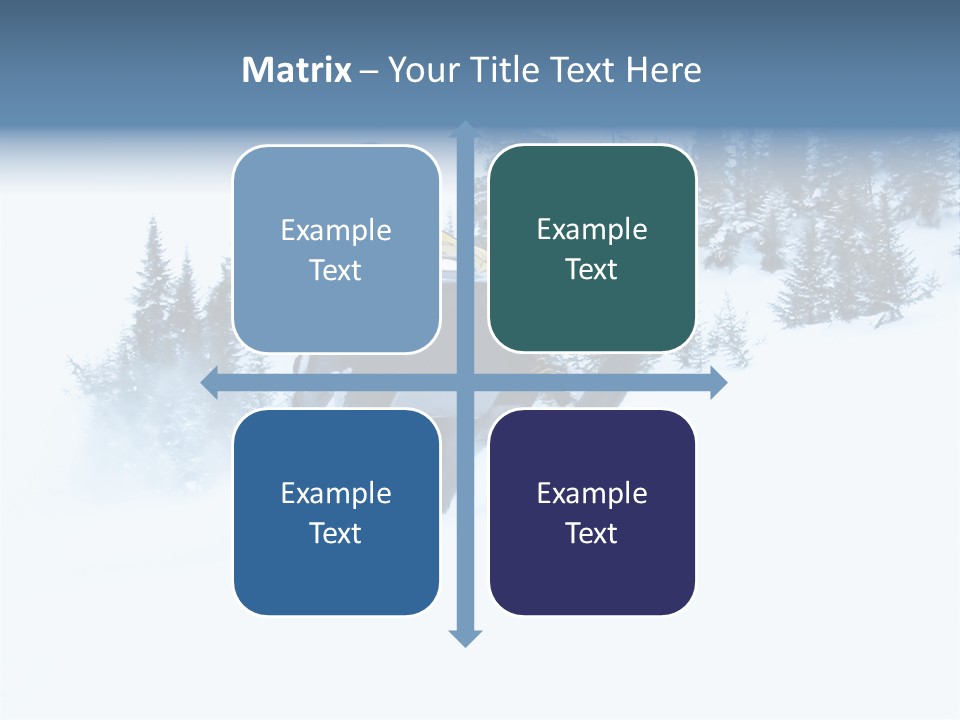 Matrix – Your Title Text Here

Example Text

Example Text

Example Text

Example Text